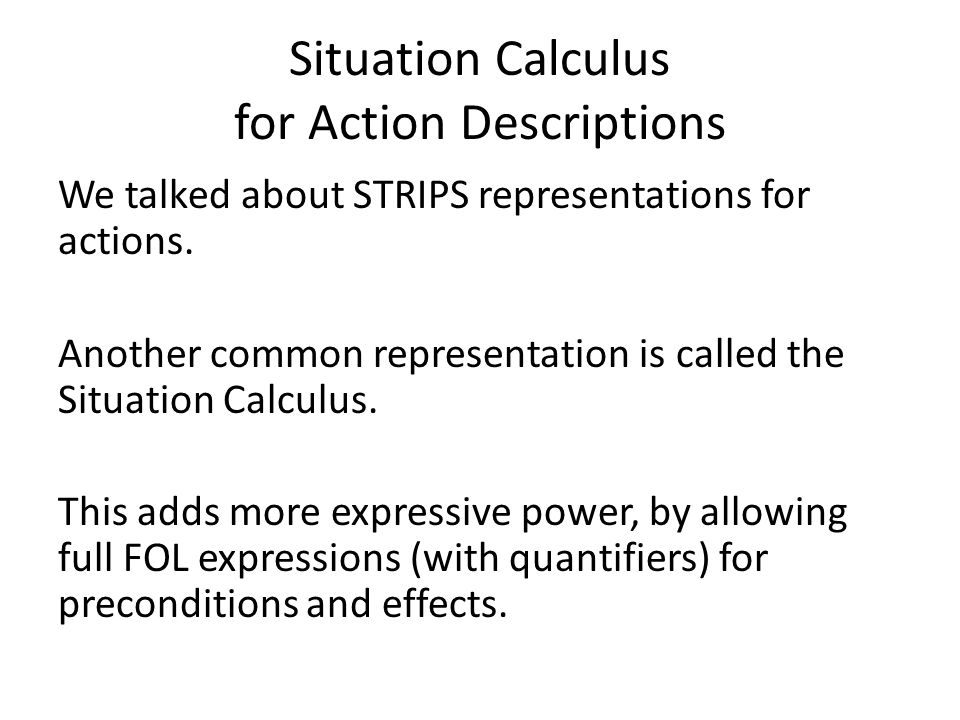 Situation Calculus
for Action Descriptions

We talked about STRIPS representations for actions.

Another common representation is called the Situation Calculus.

This adds more expressive power, by allowing full FOL expressions (with quantifiers) for preconditions and effects.